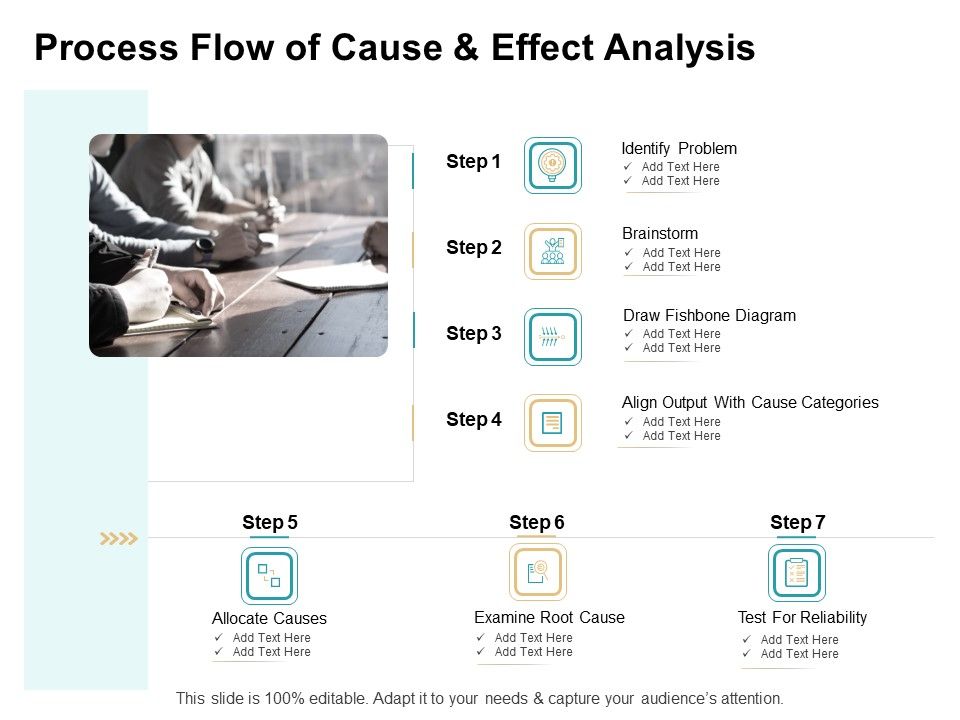 Process Flow of Cause & Effect Analysis

Step 1

Identify Problem
✓ Add Text Here
✓ Add Text Here

Step 2

Brainstorm
✓ Add Text Here
✓ Add Text Here

Step 3

Draw Fishbone Diagram
✓ Add Text Here
✓ Add Text Here

Step 4

Align Output With Cause Categories
✓ Add Text Here
✓ Add Text Here

Step 5

Allocate Causes
✓ Add Text Here
✓ Add Text Here

Step 6

Examine Root Cause
✓ Add Text Here
✓ Add Text Here

Step 7

Test For Reliability
✓ Add Text Here
✓ Add Text Here

This slide is 100% editable. Adapt it to your needs & capture your audience's attention.